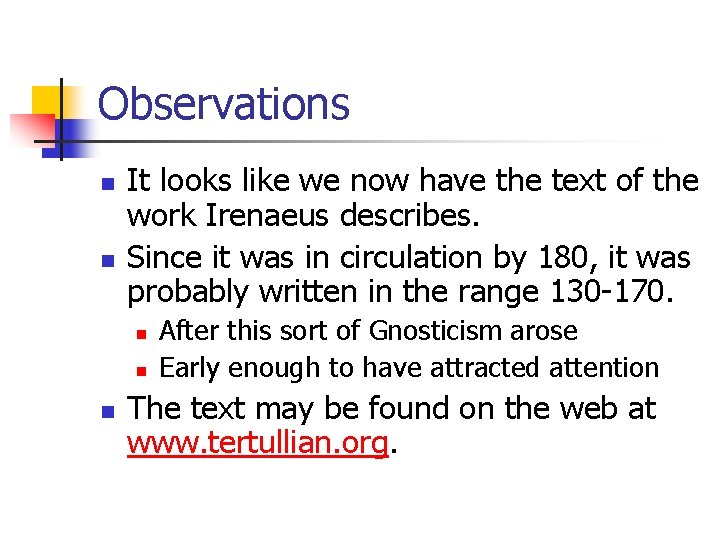 Observations

- It looks like we now have the text of the work Irenaeus describes.
- Since it was in circulation by 180, it was probably written in the range 130-170.
  - After this sort of Gnosticism arose
  - Early enough to have attracted attention
- The text may be found on the web at www.tertullian.org.